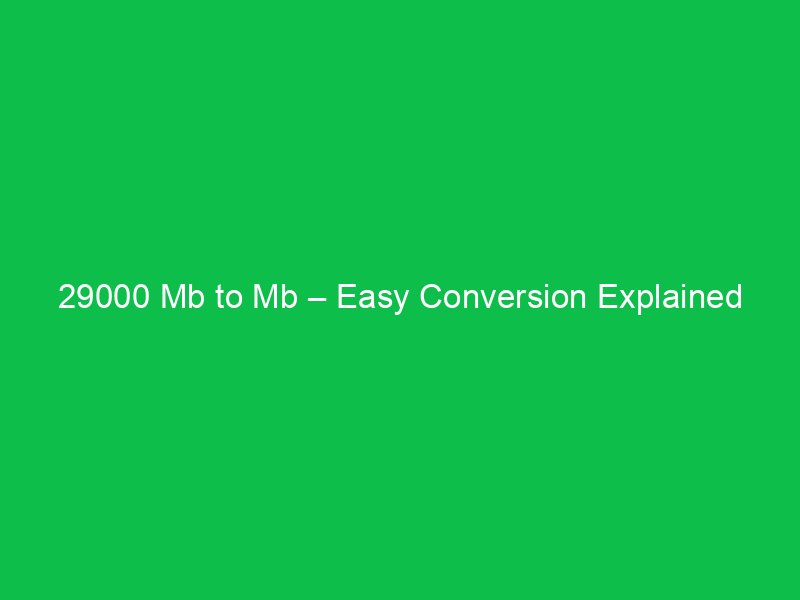 29000 Mb to Mb – Easy Conversion Explained